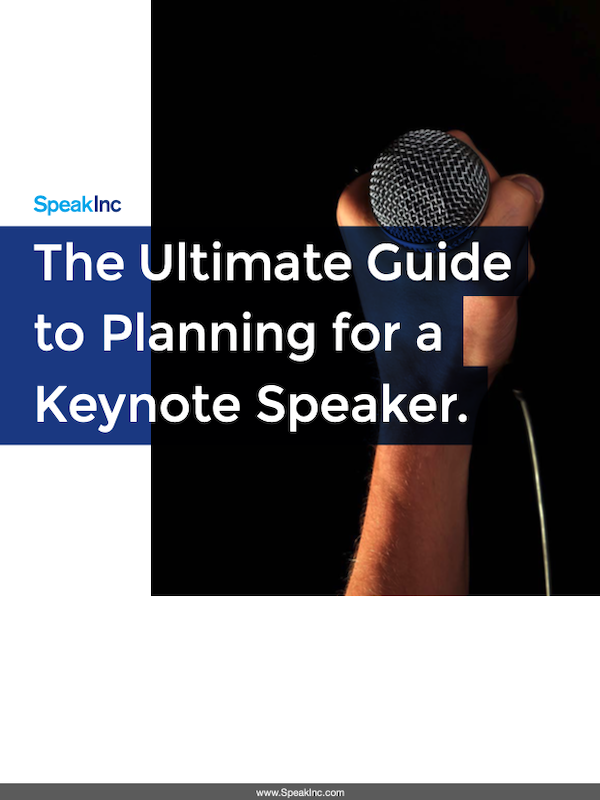 SpeakInc

The Ultimate Guide to Planning for a Keynote Speaker.

www.SpeakInc.com